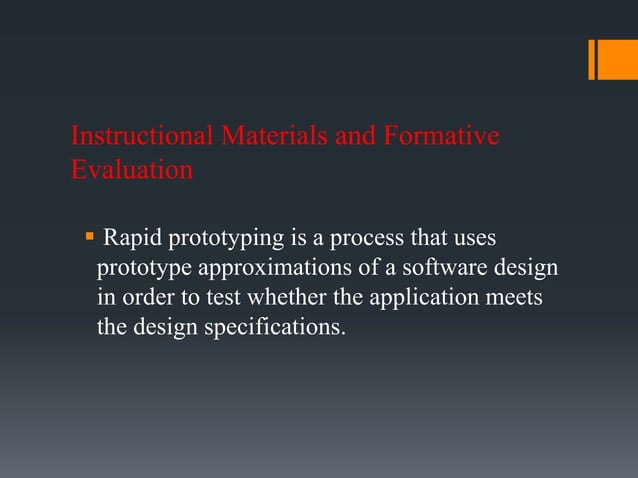 Instructional Materials and Formative Evaluation

▪ Rapid prototyping is a process that uses prototype approximations of a software design in order to test whether the application meets the design specifications.